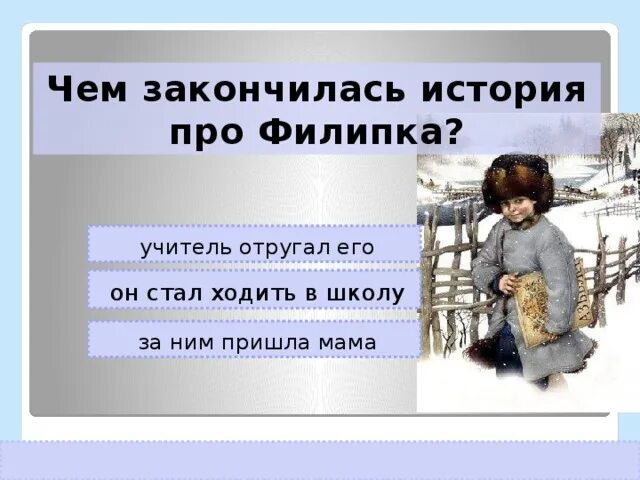 Чем закончилась история про Филипка?

учитель отругал его

он стал ходить в школу

за ним пришла мама

АЗБУКА